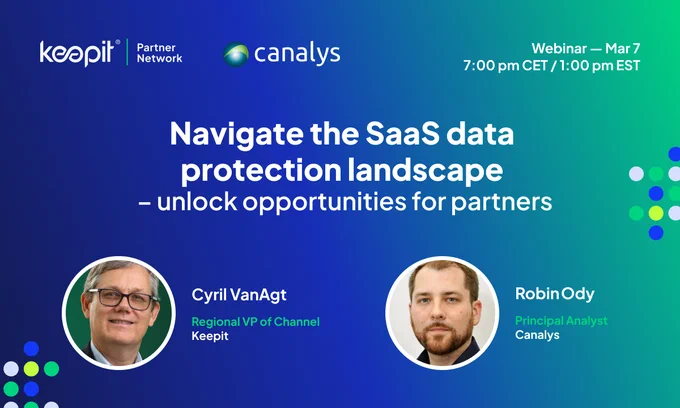 keepit® Partner Network

canalys

Webinar — Mar 7
7:00 pm CET / 1:00 pm EST

Navigate the SaaS data protection landscape
– unlock opportunities for partners

Cyril VanAgt
Regional VP of Channel
Keepit

Robin Ody
Principal Analyst
Canalys